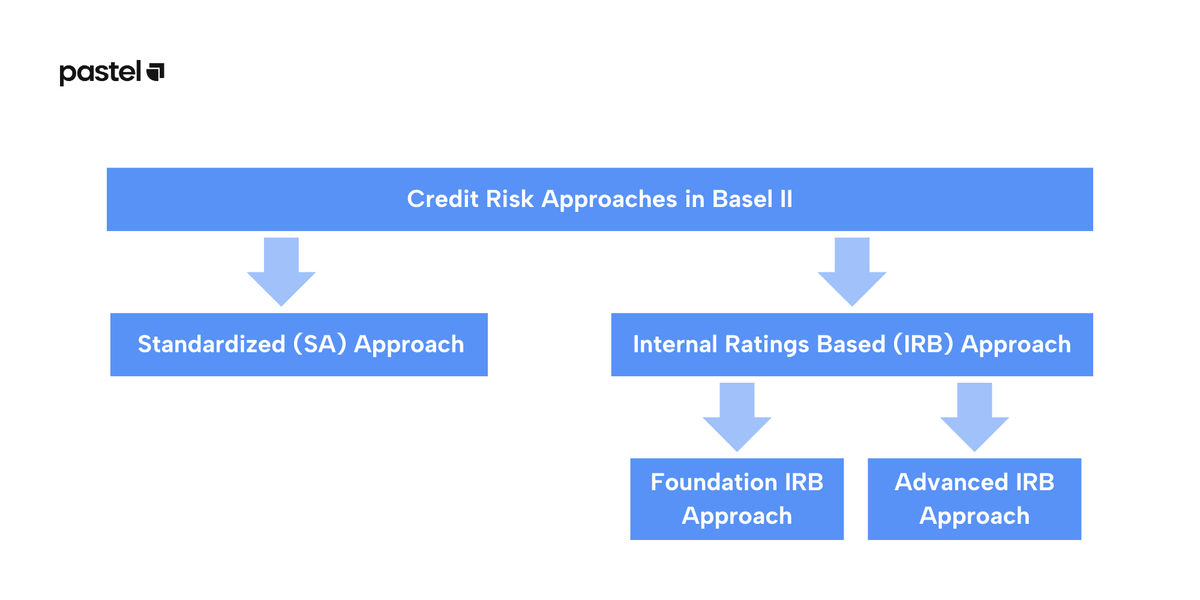 pastel

Credit Risk Approaches in Basel II

Standardized (SA) Approach

Internal Ratings Based (IRB) Approach

Foundation IRB Approach

Advanced IRB Approach